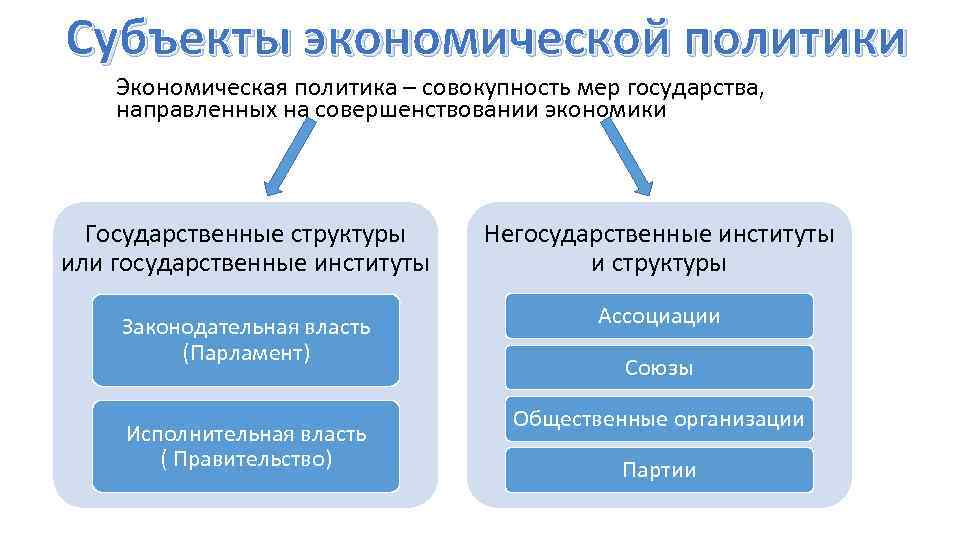 Субъекты экономической политики

Экономическая политика – совокупность мер государства, направленных на совершенствовании экономики

Государственные структуры или государственные институты

Законодательная власть (Парламент)

Исполнительная власть ( Правительство)

Негосударственные институты и структуры

Ассоциации

Союзы

Общественные организации

Партии